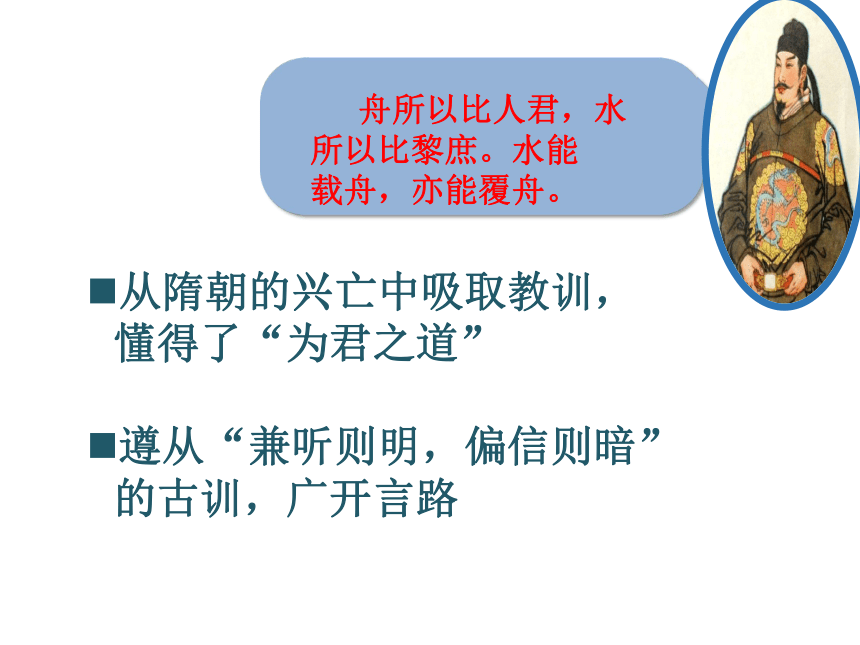 舟所以比人君，水所以比黎庶。水能载舟，亦能覆舟。

■从隋朝的兴亡中吸取教训，懂得了“为君之道”

■遵从“兼听则明，偏信则暗”的古训，广开言路